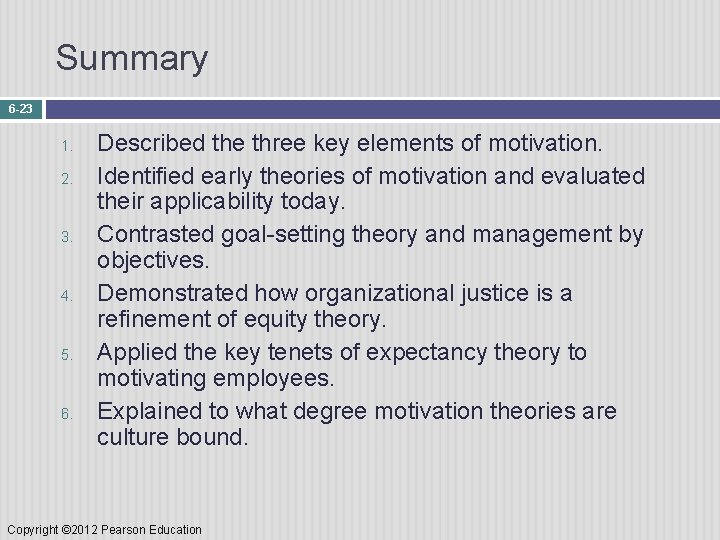 Summary

6-23

1. Described the three key elements of motivation.
2. Identified early theories of motivation and evaluated their applicability today.
3. Contrasted goal-setting theory and management by objectives.
4. Demonstrated how organizational justice is a refinement of equity theory.
5. Applied the key tenets of expectancy theory to motivating employees.
6. Explained to what degree motivation theories are culture bound.

Copyright ©2012 Pearson Education